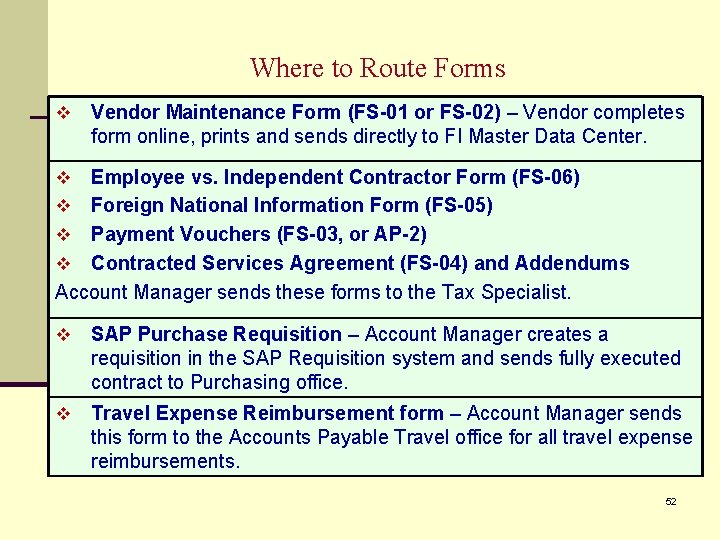 Where to Route Forms

❖ Vendor Maintenance Form (FS-01 or FS-02) – Vendor completes form online, prints and sends directly to FI Master Data Center.

❖ Employee vs. Independent Contractor Form (FS-06)
❖ Foreign National Information Form (FS-05)
❖ Payment Vouchers (FS-03, or AP-2)
❖ Contracted Services Agreement (FS-04) and Addendums
Account Manager sends these forms to the Tax Specialist.

❖ SAP Purchase Requisition – Account Manager creates a requisition in the SAP Requisition system and sends fully executed contract to Purchasing office.

❖ Travel Expense Reimbursement form – Account Manager sends this form to the Accounts Payable Travel office for all travel expense reimbursements.

52